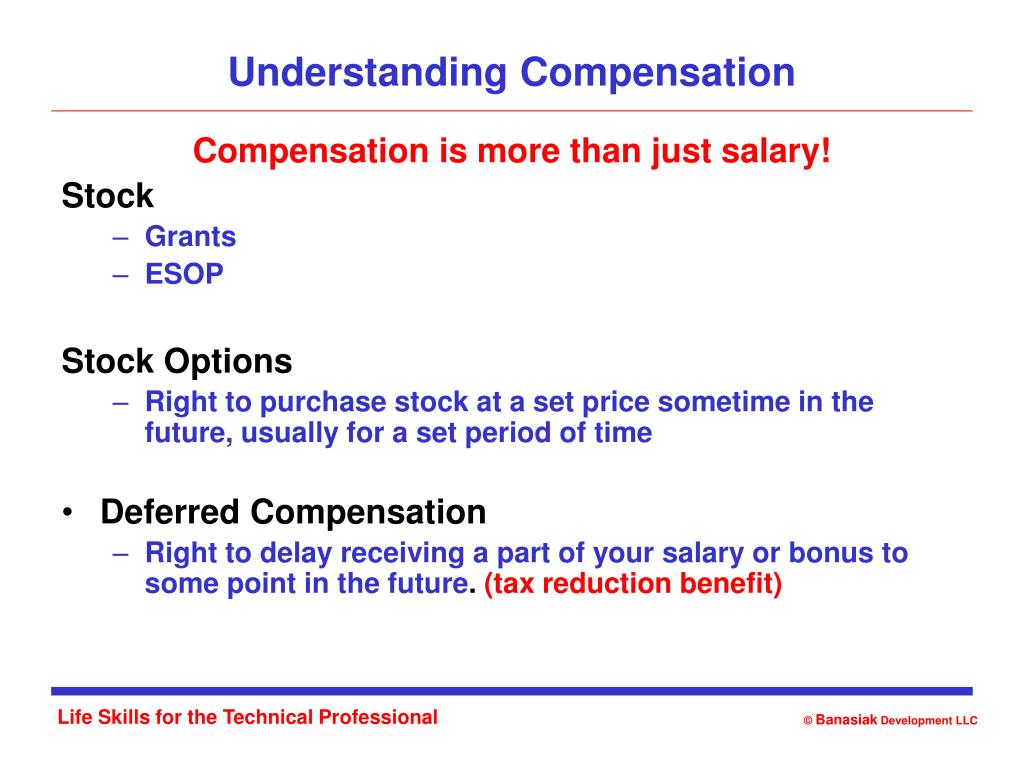 Understanding Compensation

Compensation is more than just salary!

Stock
– Grants
– ESOP

Stock Options
– Right to purchase stock at a set price sometime in the future, usually for a set period of time

• Deferred Compensation
– Right to delay receiving a part of your salary or bonus to some point in the future. (tax reduction benefit)

Life Skills for the Technical Professional

© Banasiak Development LLC